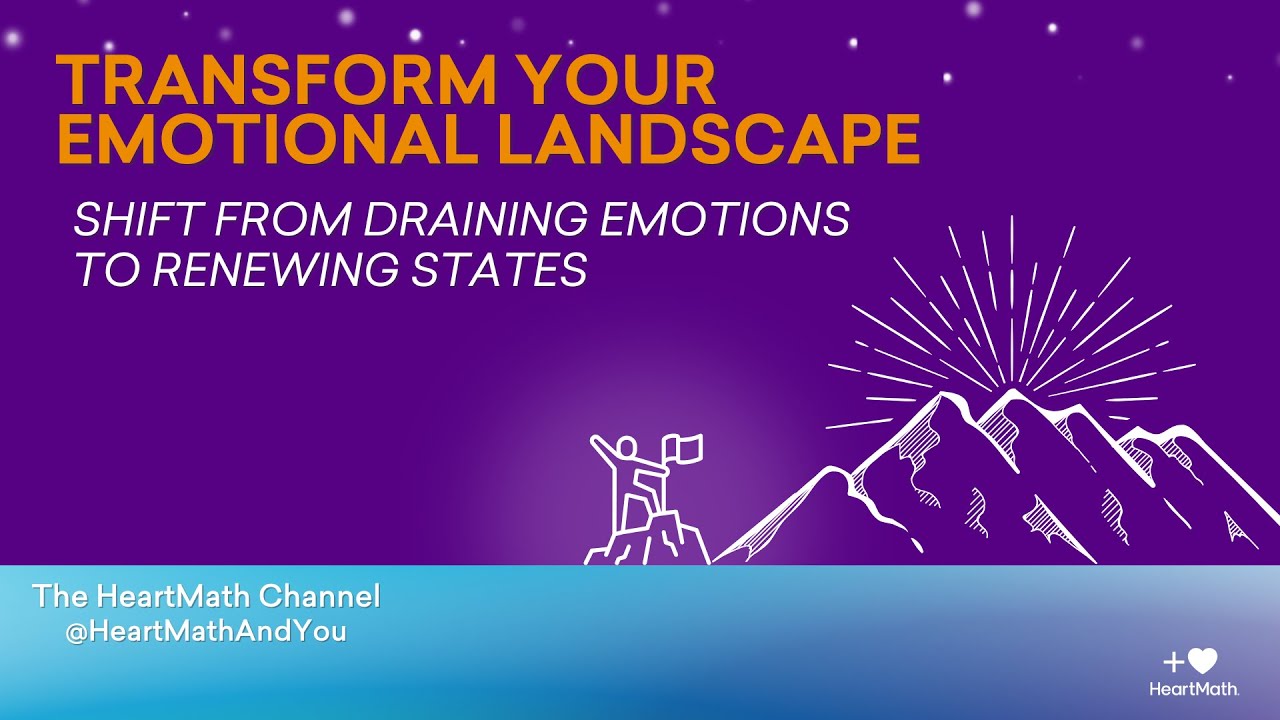 TRANSFORM YOUR EMOTIONAL LANDSCAPE

SHIFT FROM DRAINING EMOTIONS TO RENEWING STATES

The HeartMath Channel
@HeartMathAndYou

HeartMath.